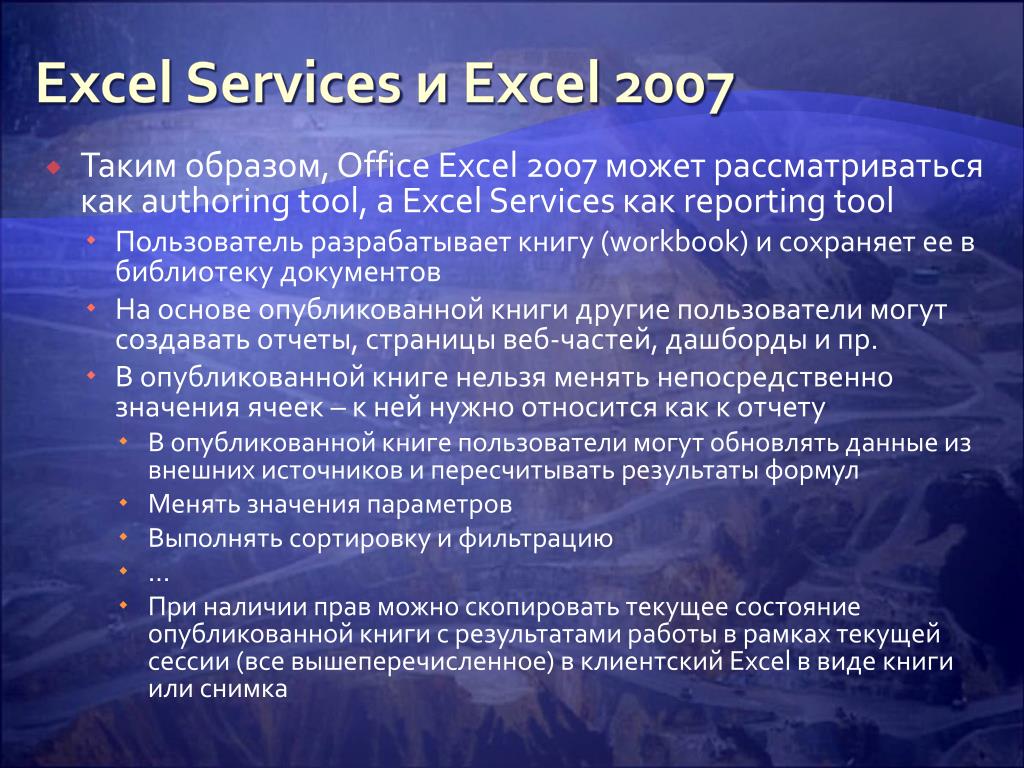 Excel Services и Excel 2007

Таким образом, Office Excel 2007 может рассматриваться как authoring tool, а Excel Services как reporting tool

Пользователь разрабатывает книгу (workbook) и сохраняет ее в библиотеку документов

На основе опубликованной книги другие пользователи могут создавать отчеты, страницы веб-частей, дашборды и пр.

В опубликованной книге нельзя менять непосредственно значения ячеек – к ней нужно относится как к отчету

В опубликованной книге пользователи могут обновлять данные из внешних источников и пересчитывать результаты формул

Менять значения параметров

Выполнять сортировку и фильтрацию

…

При наличии прав можно скопировать текущее состояние опубликованной книги с результатами работы в рамках текущей сессии (все вышеперечисленное) в клиентский Excel в виде книги или снимка